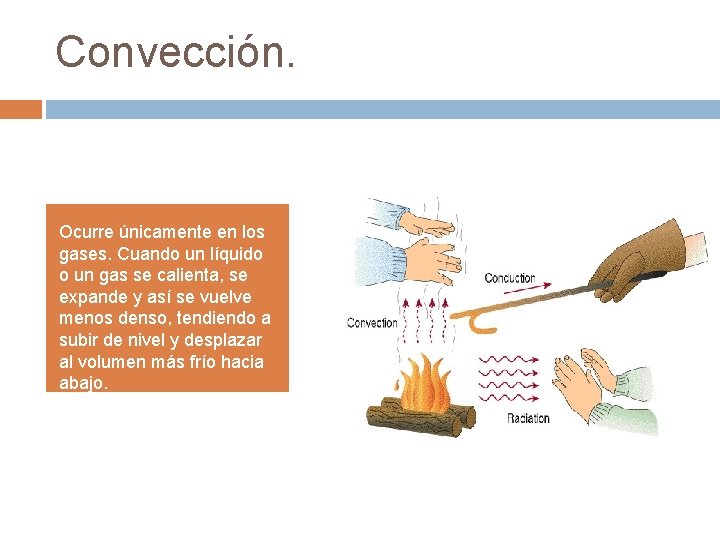 Convección.

Ocurre únicamente en los gases. Cuando un líquido o un gas se calienta, se expande y así se vuelve menos denso, tendiendo a subir de nivel y desplazar al volumen más frío hacia abajo.

Conduction

Convection

Radiation